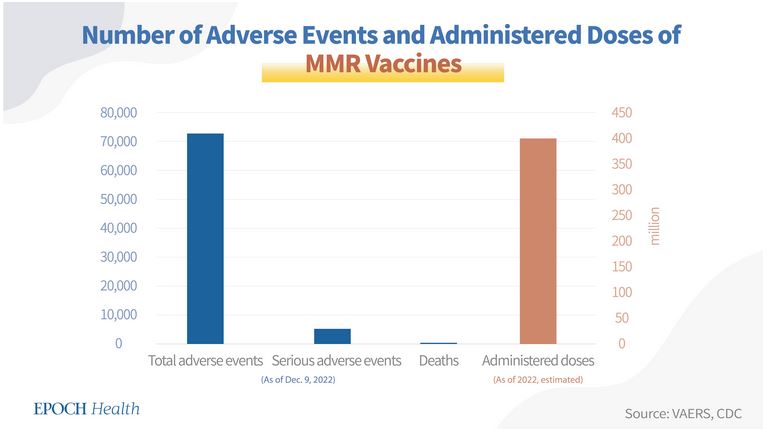 Number of Adverse Events and Administered Doses of MMR Vaccines

80,000
70,000
60,000
50,000
40,000
30,000
20,000
10,000
0

450
400
350
300
250
200
150
100
50
0

million

Total adverse events
Serious adverse events
Deaths
Administered doses

(As of Dec. 9, 2022)
(As of 2022, estimated)

EPOCH Health

Source: VAERS, CDC